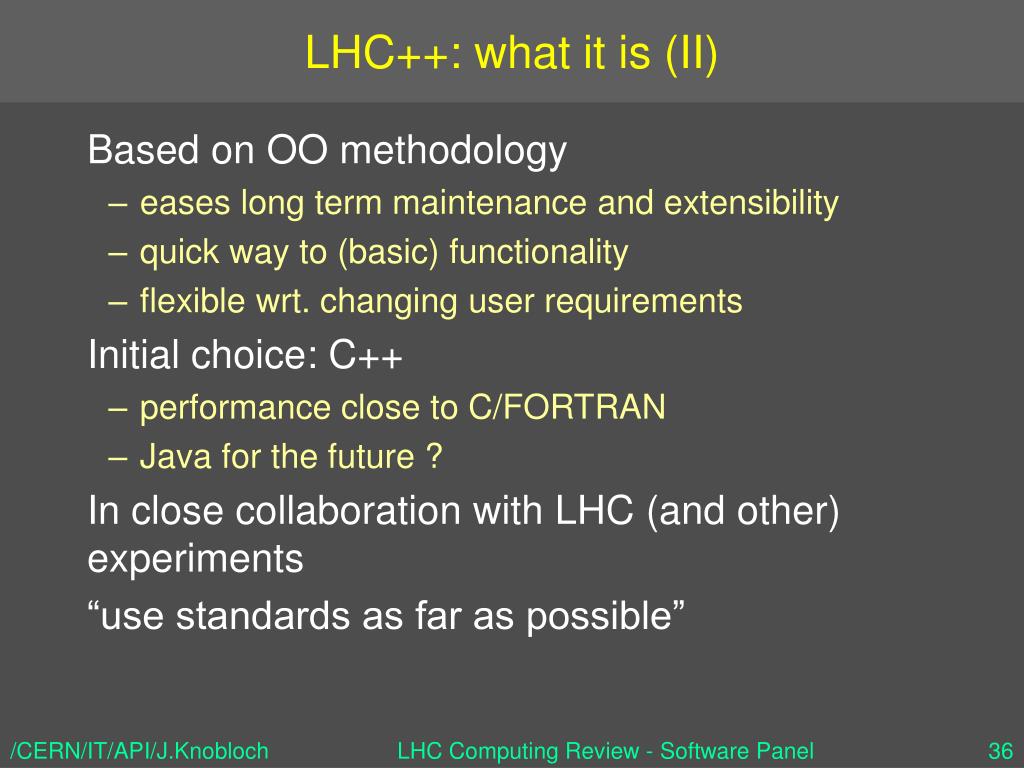 LHC++: what it is (II)

Based on OO methodology

– eases long term maintenance and extensibility

– quick way to (basic) functionality

– flexible wrt. changing user requirements

Initial choice: C++

– performance close to C/FORTRAN

– Java for the future ?

In close collaboration with LHC (and other) experiments

“use standards as far as possible”

/CERN/IT/API/J.Knobloch

LHC Computing Review - Software Panel

36